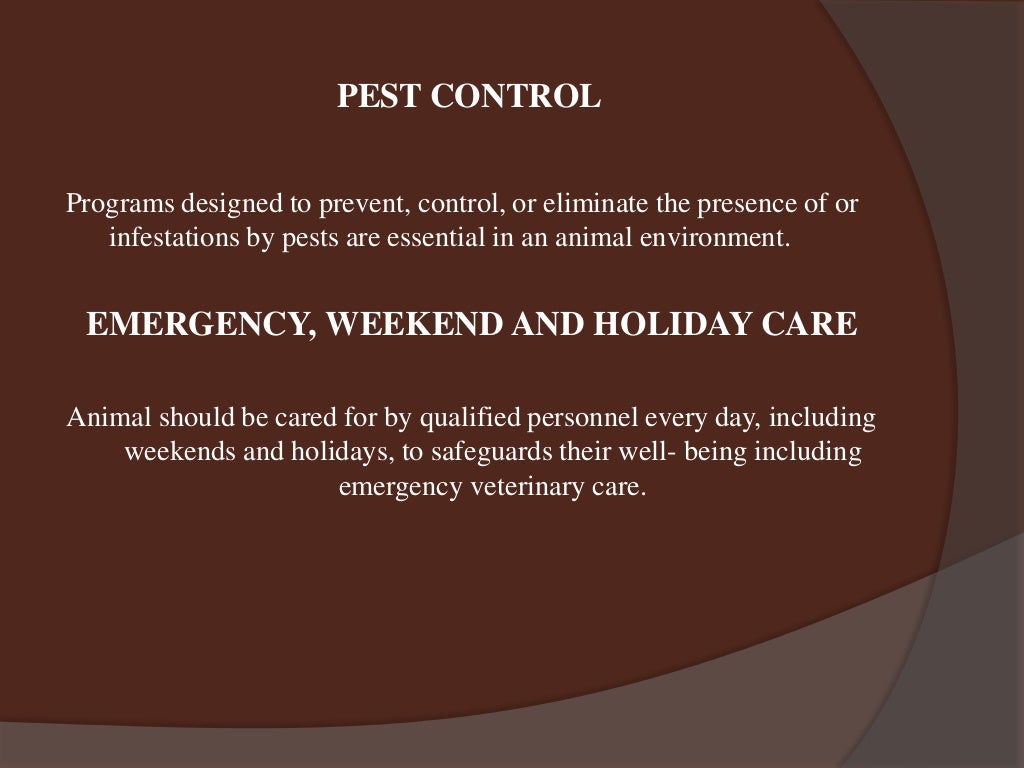 PEST CONTROL

Programs designed to prevent, control, or eliminate the presence of or infestations by pests are essential in an animal environment.

EMERGENCY, WEEKEND AND HOLIDAY CARE

Animal should be cared for by qualified personnel every day, including weekends and holidays, to safeguards their well- being including emergency veterinary care.